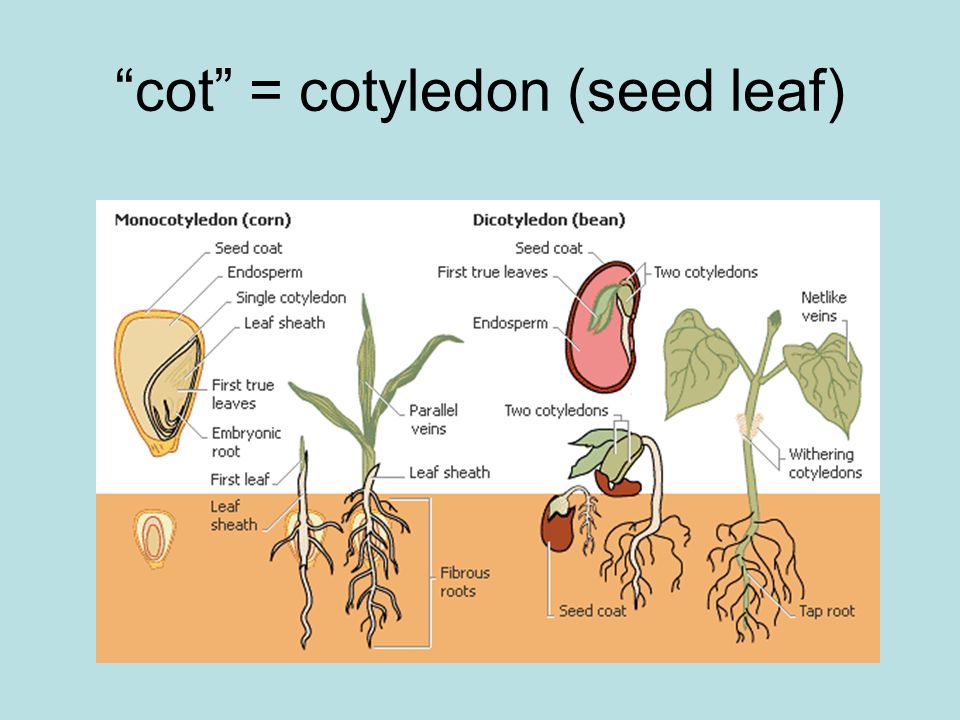 “cot” = cotyledon (seed leaf)

Monocotyledon (corn)

Seed coat

Endosperm

Single cotyledon

Leaf sheath

First true leaves

Embryonic root

First leaf

Leaf sheath

Parallel veins

Leaf sheath

Fibrous roots

Dicotyledon (bean)

Seed coat

First true leaves

Two cotyledons

Endosperm

Netlike veins

Two cotyledons

Withering cotyledons

Seed coat

Tap root